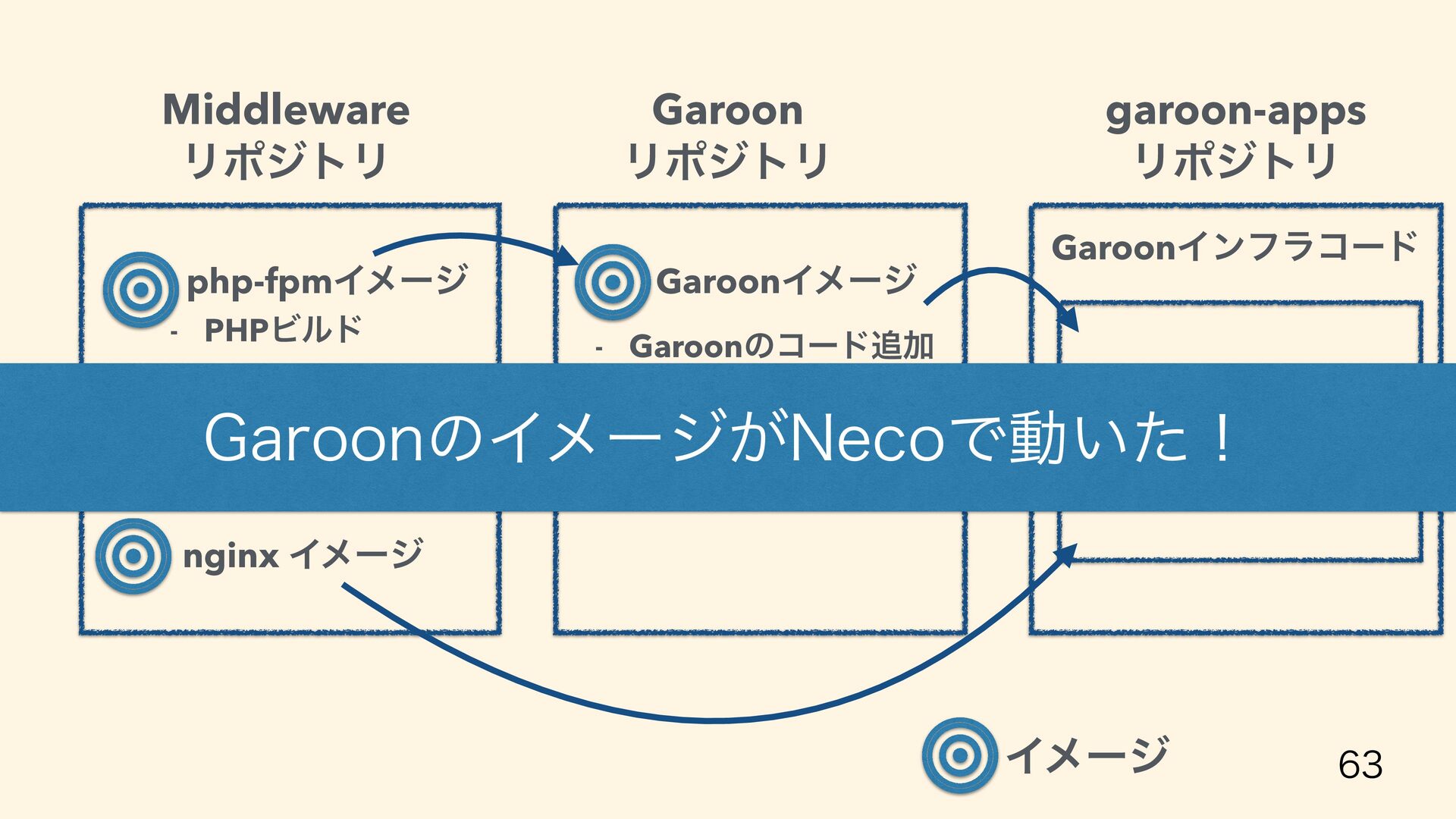 Middleware
リポジトリ

Garoon
リポジトリ

garoon-apps
リポジトリ

php-fpmイメージ
- PHPビルド

Garoonイメージ
- Garoonのコード追加

Garoonインフラコード

GaroonのイメージがNecoで動いた！

nginx イメージ

イメージ

63